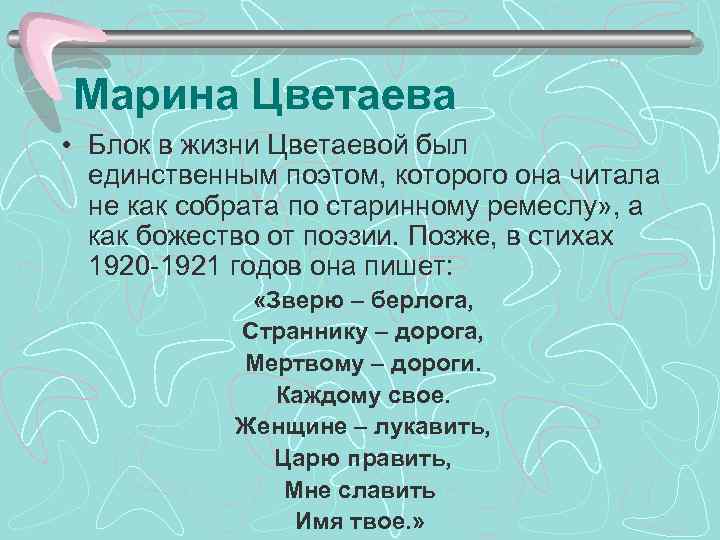 Марина Цветаева

• Блок в жизни Цветаевой был единственным поэтом, которого она читала не как собрата по старинному ремеслу», а как божество от поэзии. Позже, в стихах 1920-1921 годов она пишет:

«Зверю – берлога,
Страннику – дорога,
Мертвому – дороги.
Каждому свое.
Женщине – лукавить,
Царю править,
Мне славить
Имя твое.»